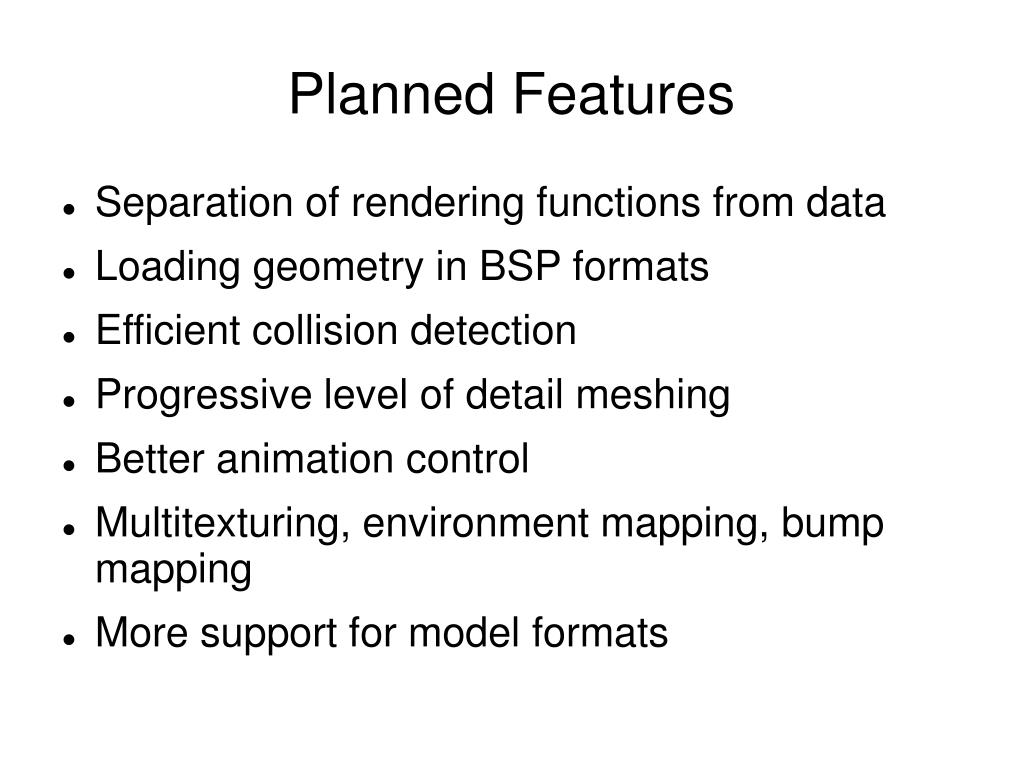 Planned Features

- Separation of rendering functions from data
- Loading geometry in BSP formats
- Efficient collision detection
- Progressive level of detail meshing
- Better animation control
- Multitexturing, environment mapping, bump mapping
- More support for model formats